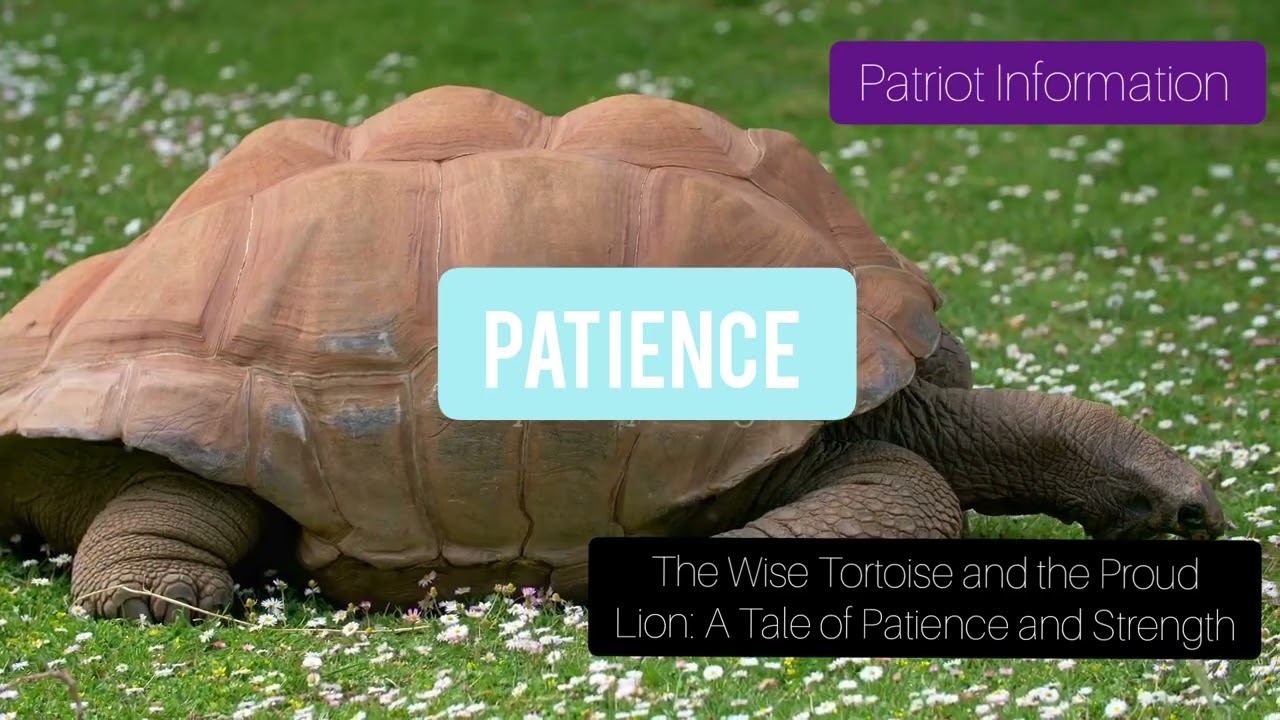 Patriot Information

PATIENCE

The Wise Tortoise and the Proud Lion: A Tale of Patience and Strength